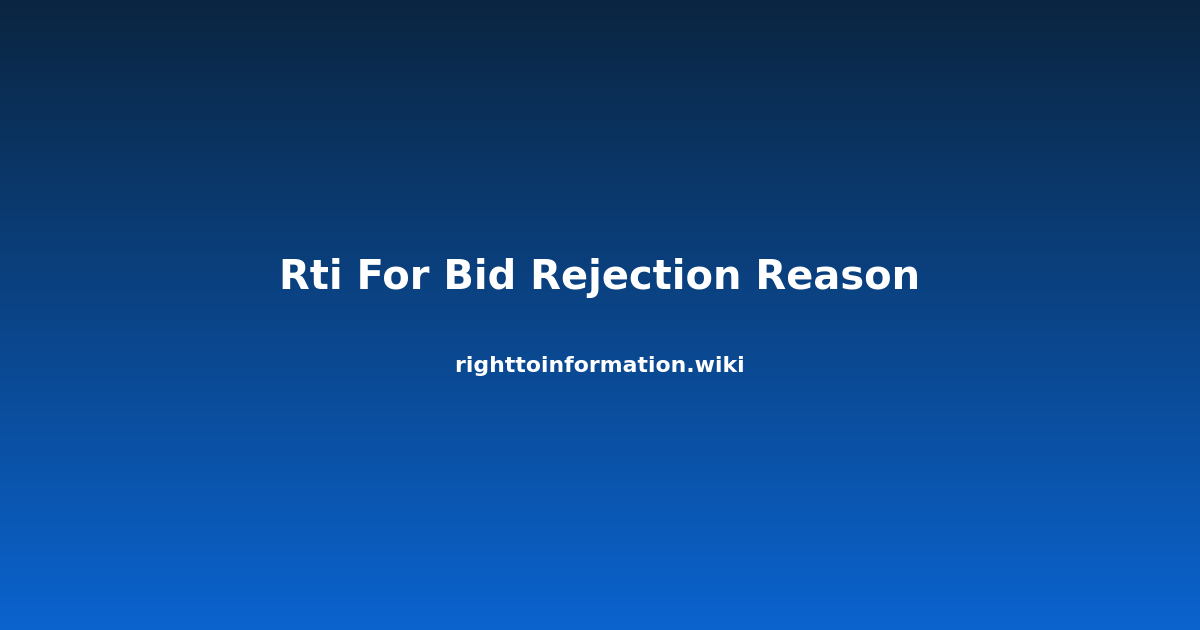 Rti For Bid Rejection Reason

righttoinformation.wiki